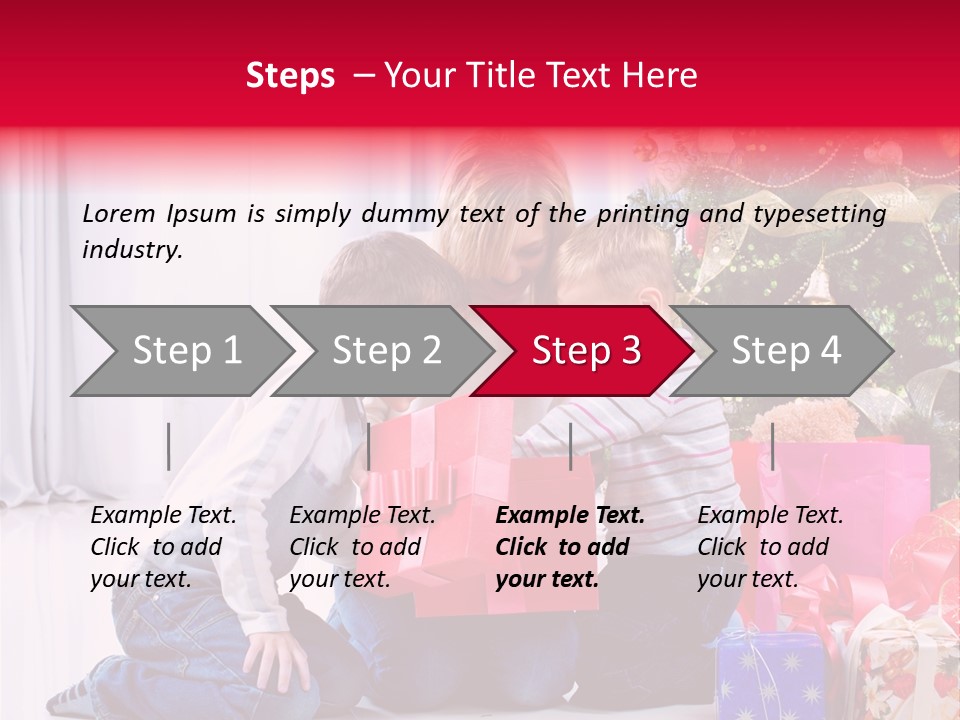 Steps – Your Title Text Here

Lorem Ipsum is simply dummy text of the printing and typesetting industry.

Step 1

Step 2

Step 3

Step 4

Example Text. Click to add your text.

Example Text. Click to add your text.

Example Text. Click to add your text.

Example Text. Click to add your text.